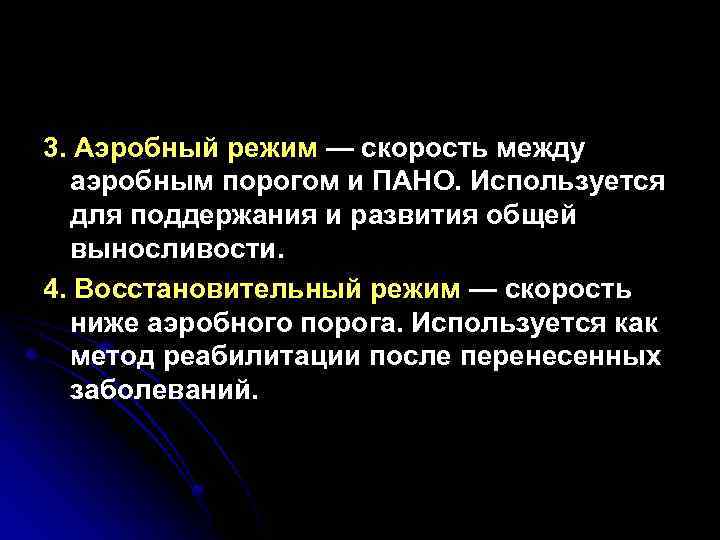 3. Аэробный режим — скорость между аэробным порогом и ПАНО. Используется для поддержания и развития общей выносливости.

4. Восстановительный режим — скорость ниже аэробного порога. Используется как метод реабилитации после перенесенных заболеваний.